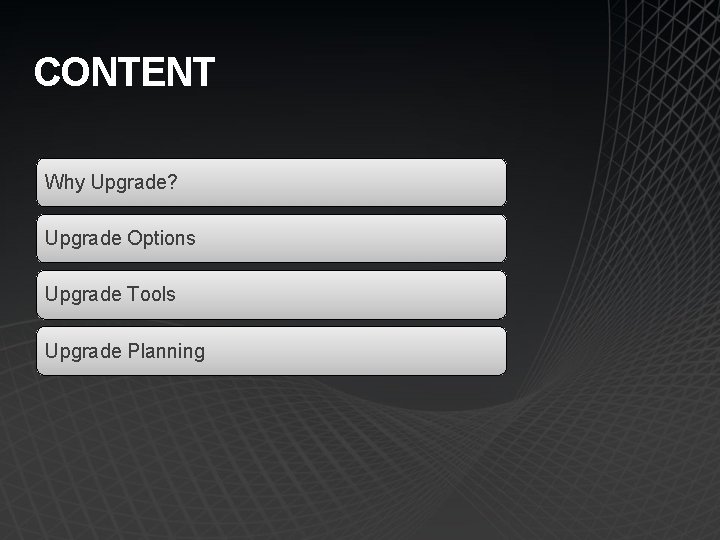 CONTENT

Why Upgrade?

Upgrade Options

Upgrade Tools

Upgrade Planning